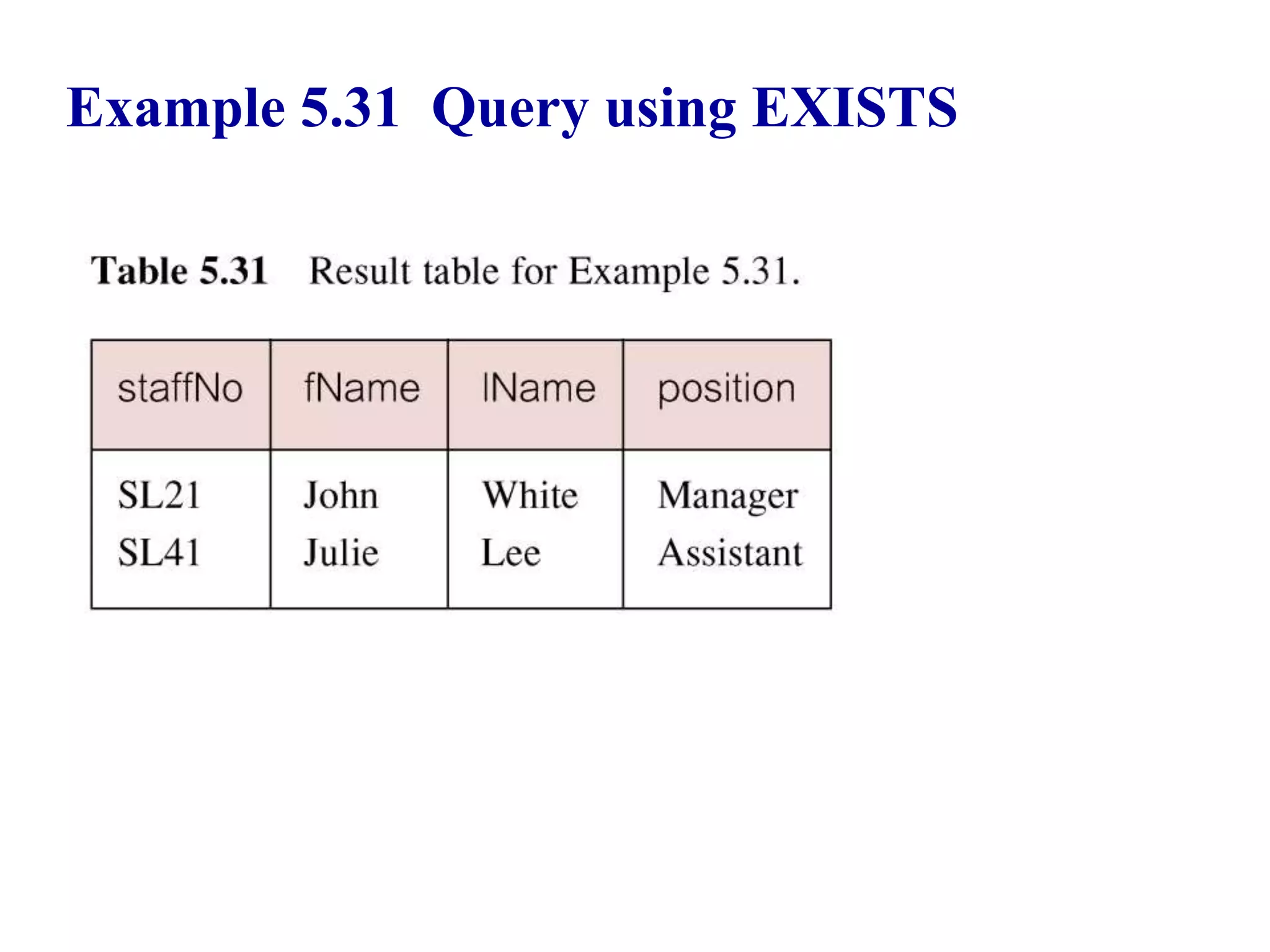 Example 5.31 Query using EXISTS

Table 5.31 Result table for Example 5.31.

| staffNo | fName | lName | position |
|---|---|---|---|
| SL21 | John | White | Manager |
| SL41 | Julie | Lee | Assistant |